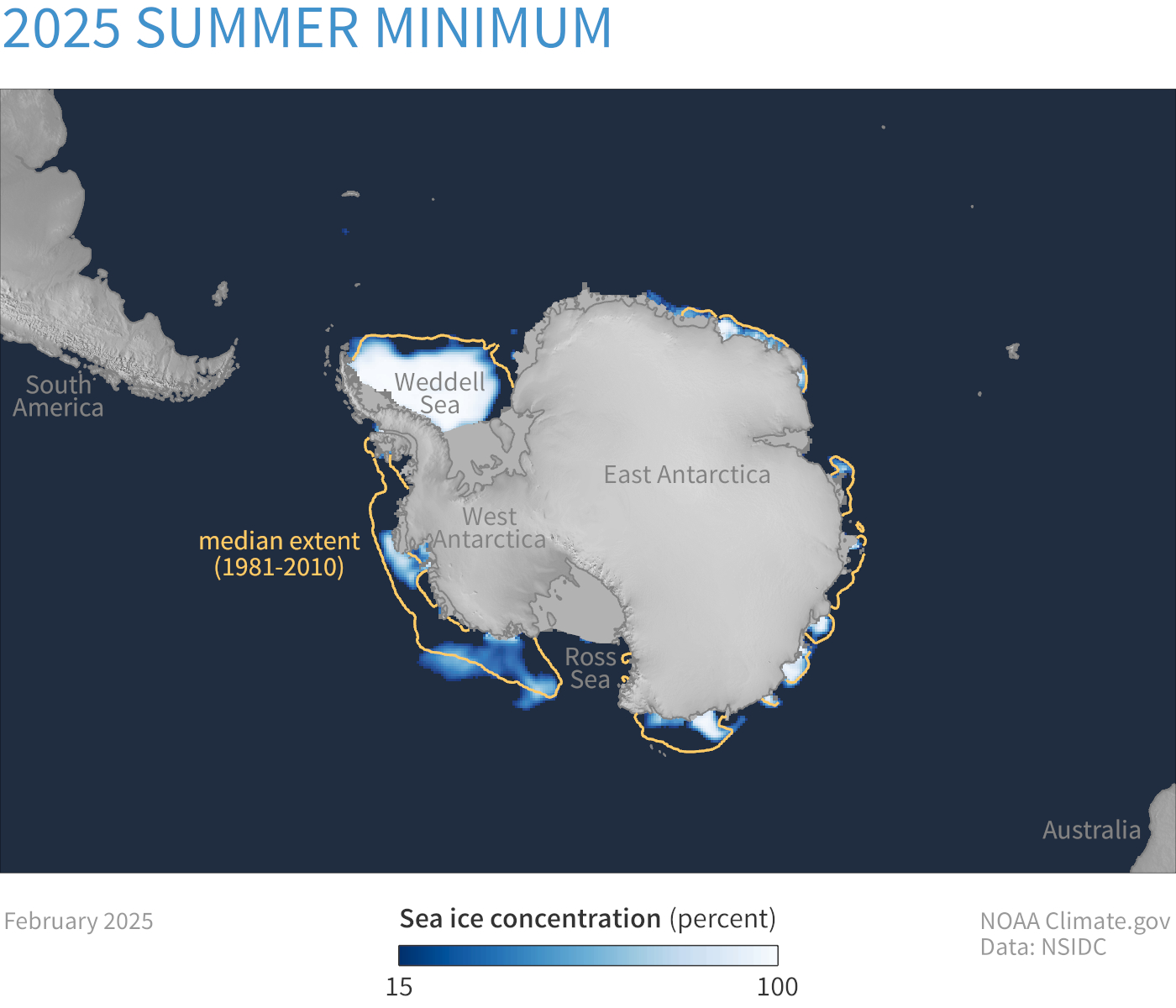 2025 SUMMER MINIMUM

South America

Weddell Sea

East Antarctica

West Antarctica

median extent (1981-2010)

Ross Sea

Australia

February 2025

Sea ice concentration (percent)

15

100

NOAA Climate.gov
Data: NSIDC